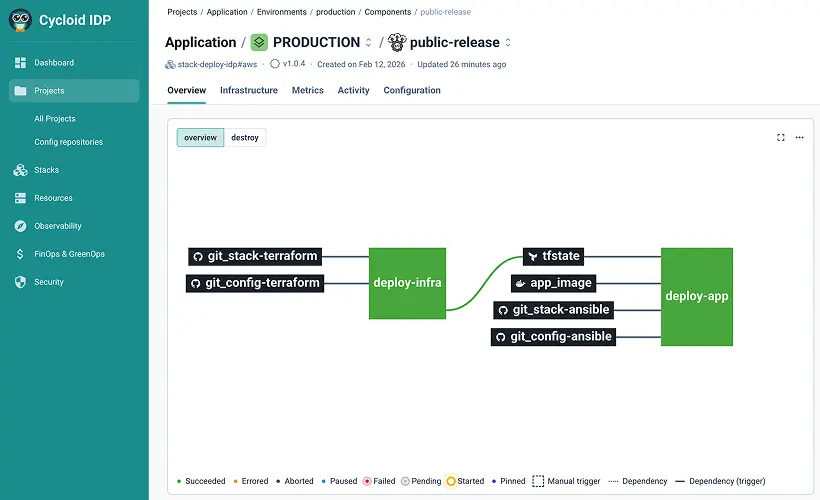 Cycloid IDP

Dashboard
Projects
All Projects
Config repositories
Stacks
Resources
Observability
FinOps & GreenOps
Security

Projects / Application / Environments / production / Components / public-release

Application / PRODUCTION / public-release

stack-deploy-idp#aws · v1.0.4 · Created on Feb 12, 2026 · Updated 26 minutes ago

Overview Infrastructure Metrics Activity Configuration

overview destroy

git_stack-terraform
git_config-terraform
deploy-infra
tfstate
app_image
git_stack-ansible
git_config-ansible
deploy-app

Succeeded Errored Aborted Paused Failed Pending Started Pinned Manual trigger Dependency Dependency (trigger)